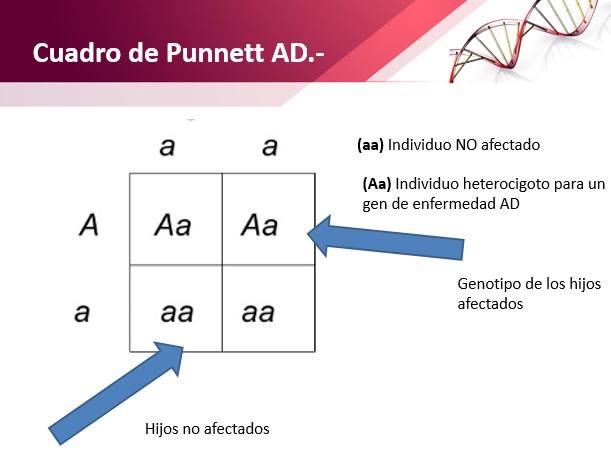 Cuadro de Punnett AD.-

|  | a | a |
|---|---|---|
| A | Aa | Aa |
| a | aa | aa |

(aa) Individuo NO afectado

(Aa) Individuo heterocigoto para un gen de enfermedad AD

Genotipo de los hijos afectados

Hijos no afectados